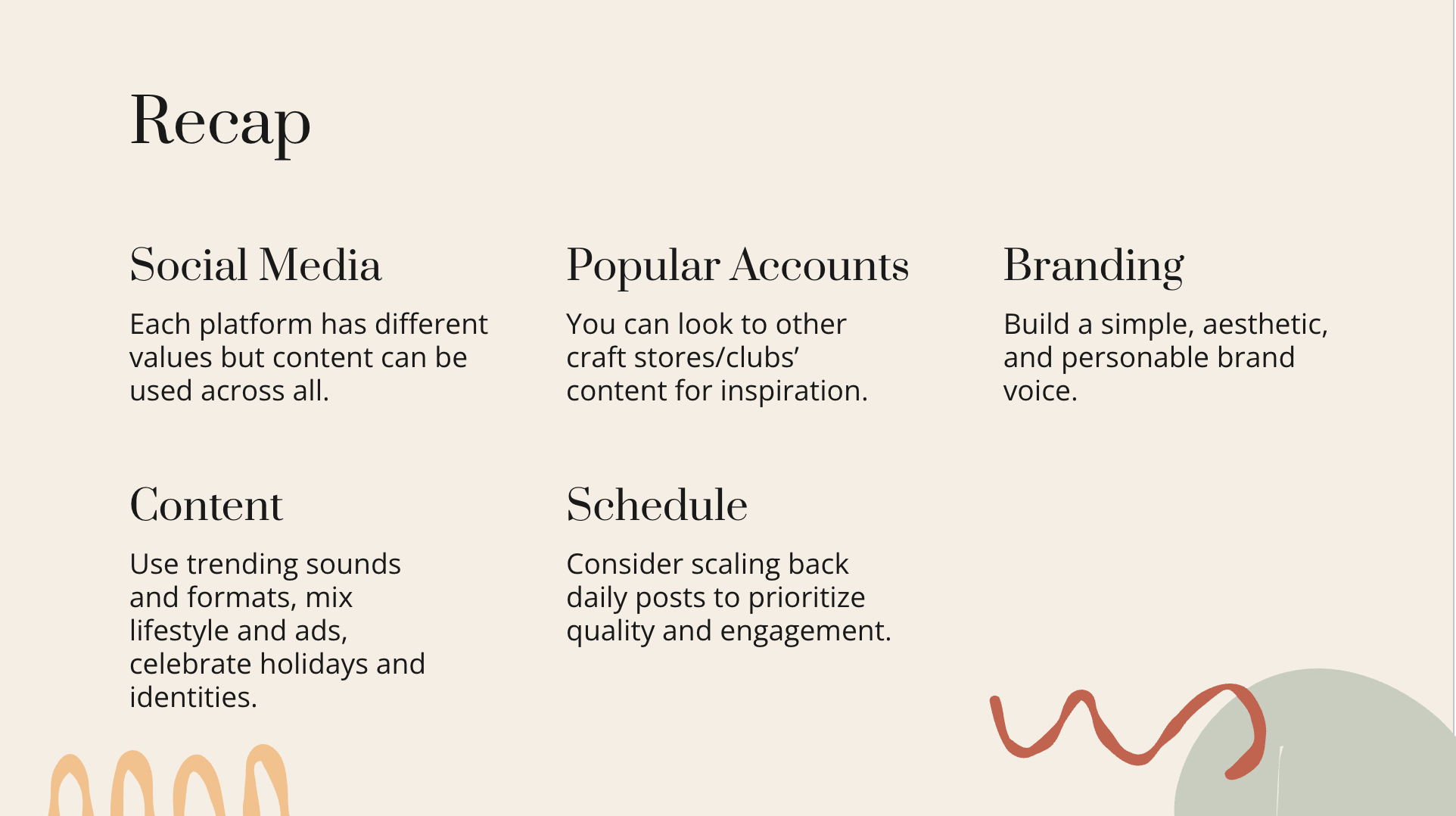 Recap

Social Media

Each platform has different values but content can be used across all.

Popular Accounts

You can look to other craft stores/clubs' content for inspiration.

Branding

Build a simple, aesthetic, and personable brand voice.

Content

Use trending sounds and formats, mix lifestyle and ads, celebrate holidays and identities.

Schedule

Consider scaling back daily posts to prioritize quality and engagement.